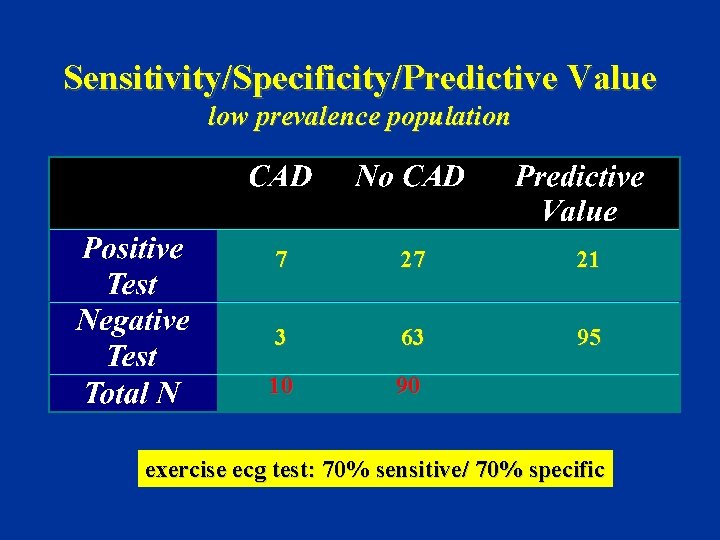 Sensitivity/Specificity/Predictive Value
low prevalence population

| | CAD | No CAD | Predictive Value |
|---|---|---|---|
| Positive Test | 7 | 27 | 21 |
| Negative Test | 3 | 63 | 95 |
| Total N | 10 | 90 | |

exercise ecg test: 70% sensitive/ 70% specific